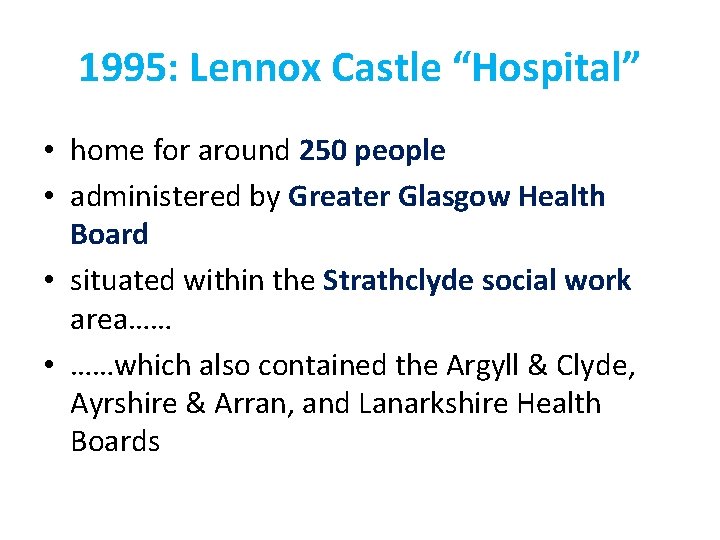 1995: Lennox Castle “Hospital”

• home for around 250 people
• administered by Greater Glasgow Health Board
• situated within the Strathclyde social work area……
• ……which also contained the Argyll & Clyde, Ayrshire & Arran, and Lanarkshire Health Boards